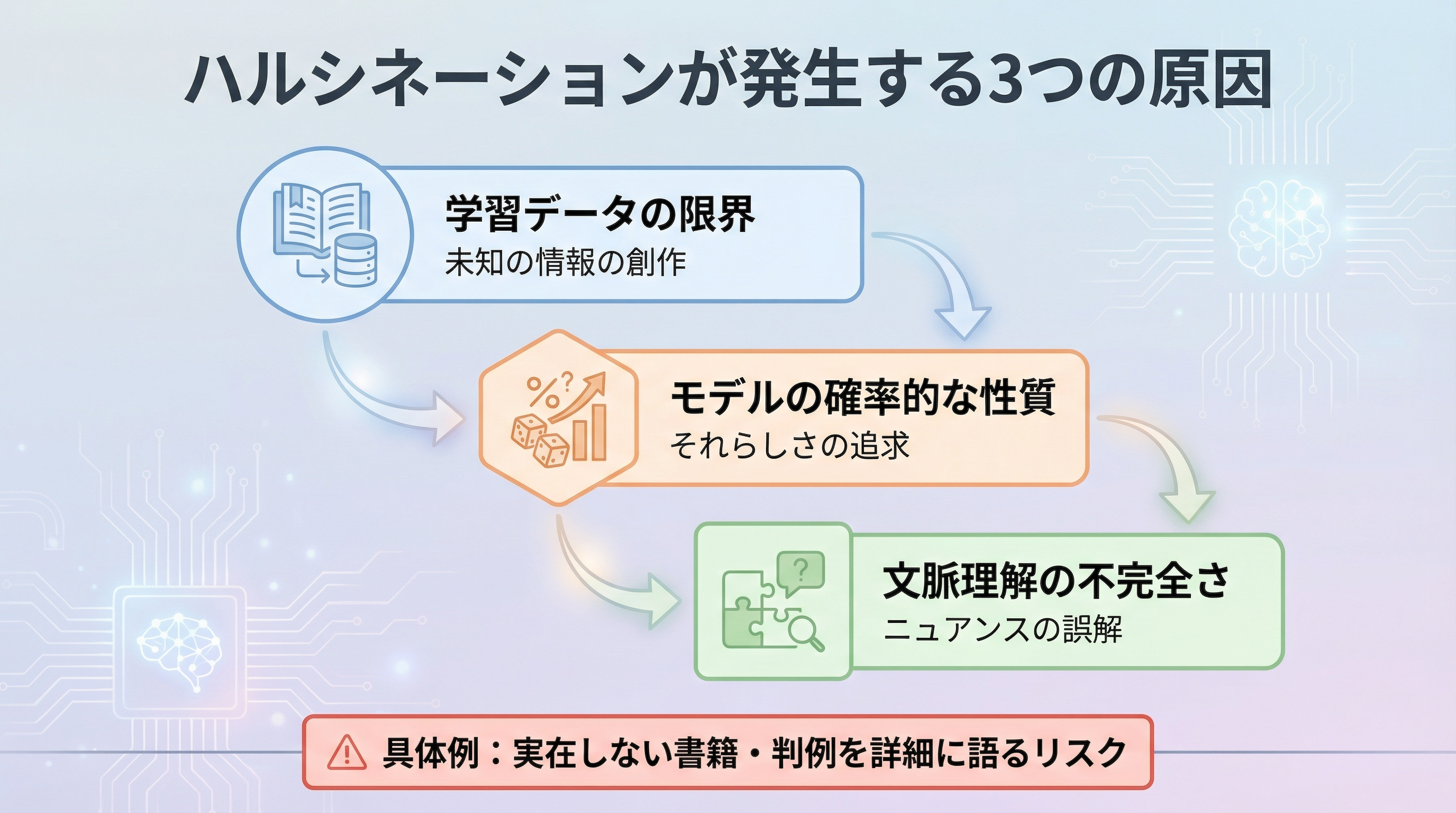 ハルシネーションが発生する3つの原因

学習データの限界
未知の情報の創作

%?

モデルの確率的な性質
それらしさの追求

?

文脈理解の不完全さ
ニュアンスの誤解

具体例：実在しない書籍・判例を詳細に語るリスク